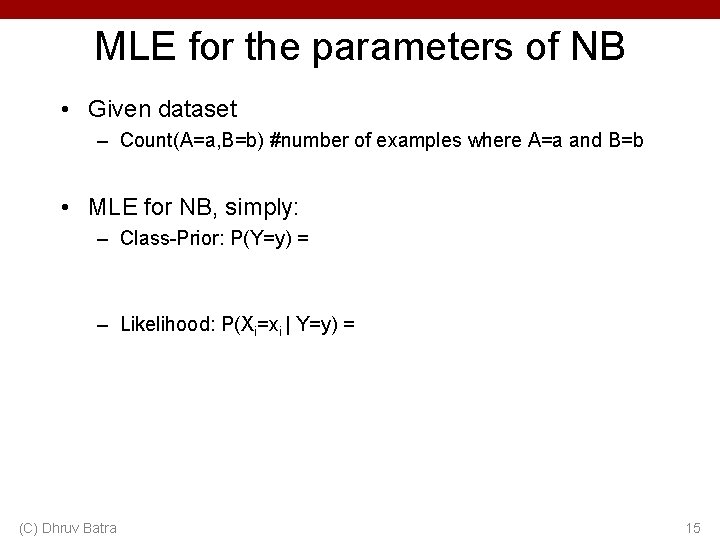 MLE for the parameters of NB

• Given dataset
  – Count(A=a,B=b) #number of examples where A=a and B=b

• MLE for NB, simply:
  – Class-Prior: P(Y=y) =

  – Likelihood: P($X_i$=$x_i$ | Y=y) =

(C) Dhruv Batra

15